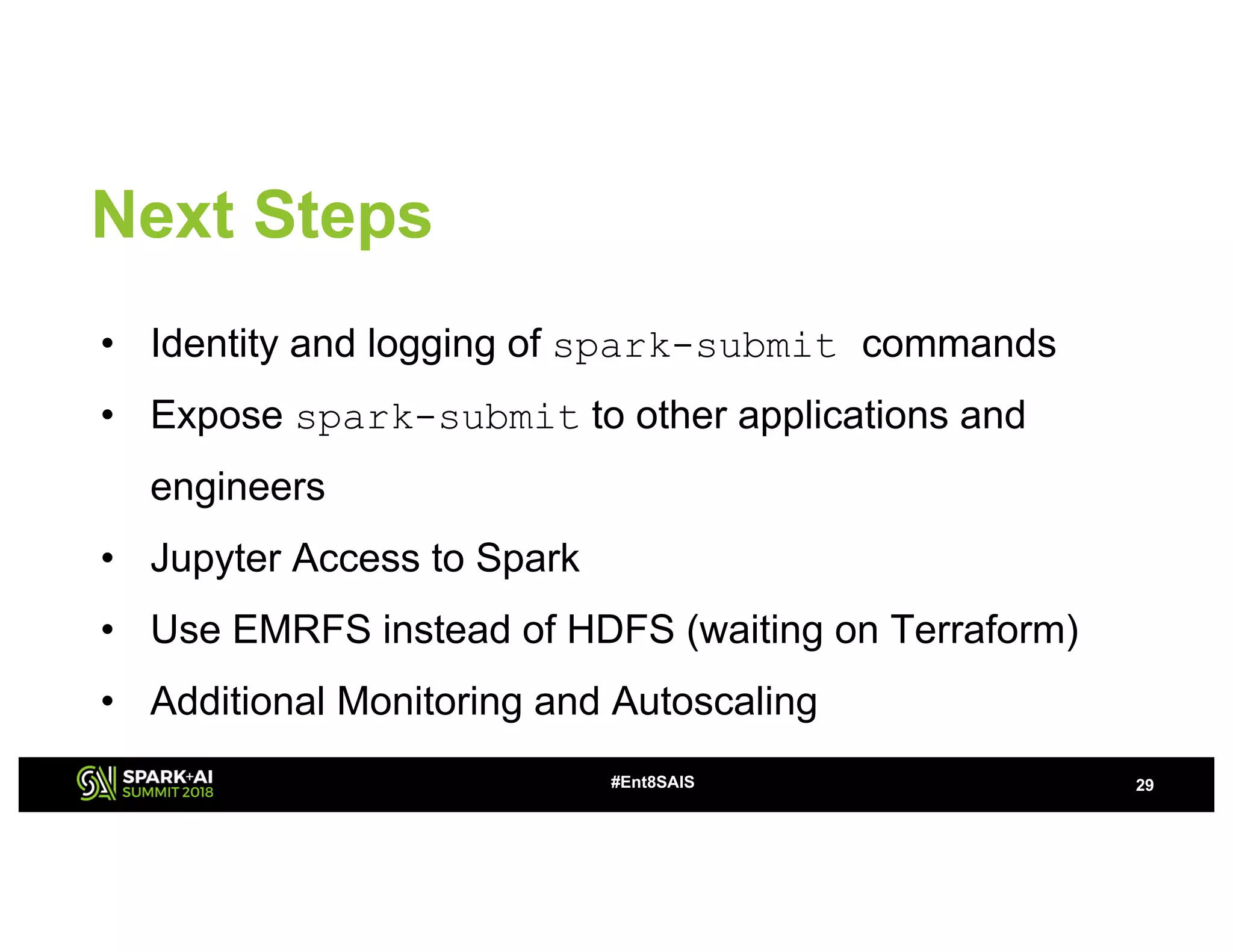 Next Steps

• Identity and logging of spark-submit commands
• Expose spark-submit to other applications and engineers
• Jupyter Access to Spark
• Use EMRFS instead of HDFS (waiting on Terraform)
• Additional Monitoring and Autoscaling

SPARK+AI SUMMIT 2018

#Ent8SAIS

29